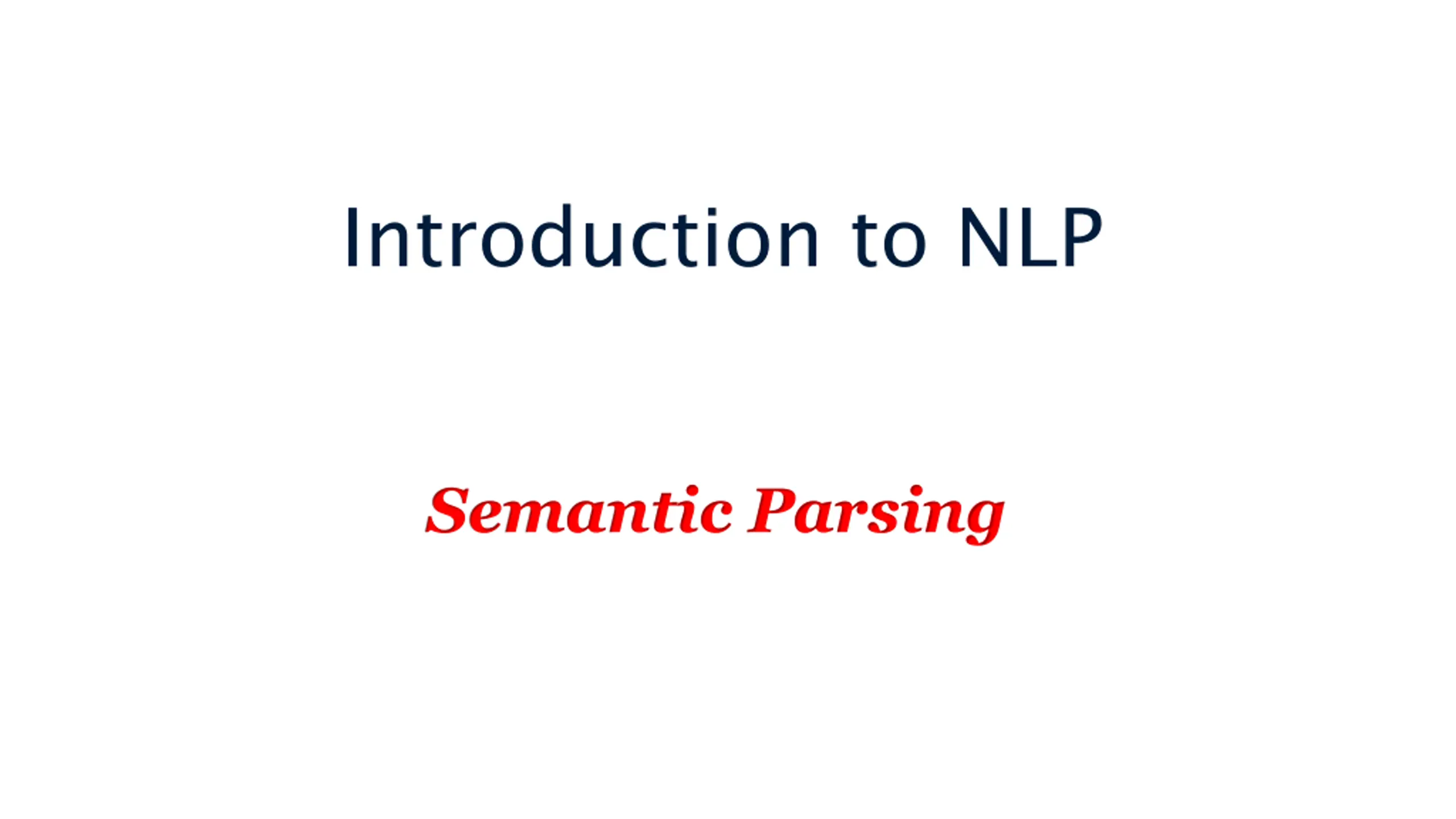 Introduction to NLP

Semantic Parsing